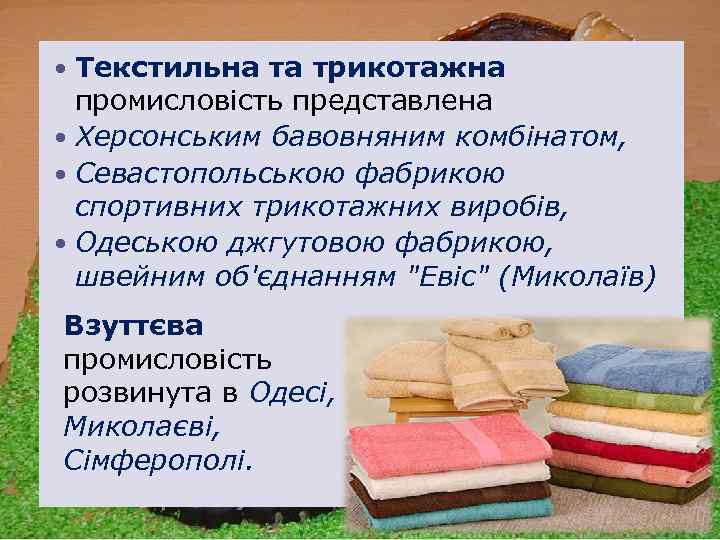 • Текстильна та трикотажна промисловість представлена
• Херсонським бавовняним комбінатом,
• Севастопольською фабрикою спортивних трикотажних виробів,
• Одеською джгутовою фабрикою, швейним об'єднанням "Евіс" (Миколаїв)

Взуттєва промисловість розвинута в Одесі, Миколаєві, Сімферополі.